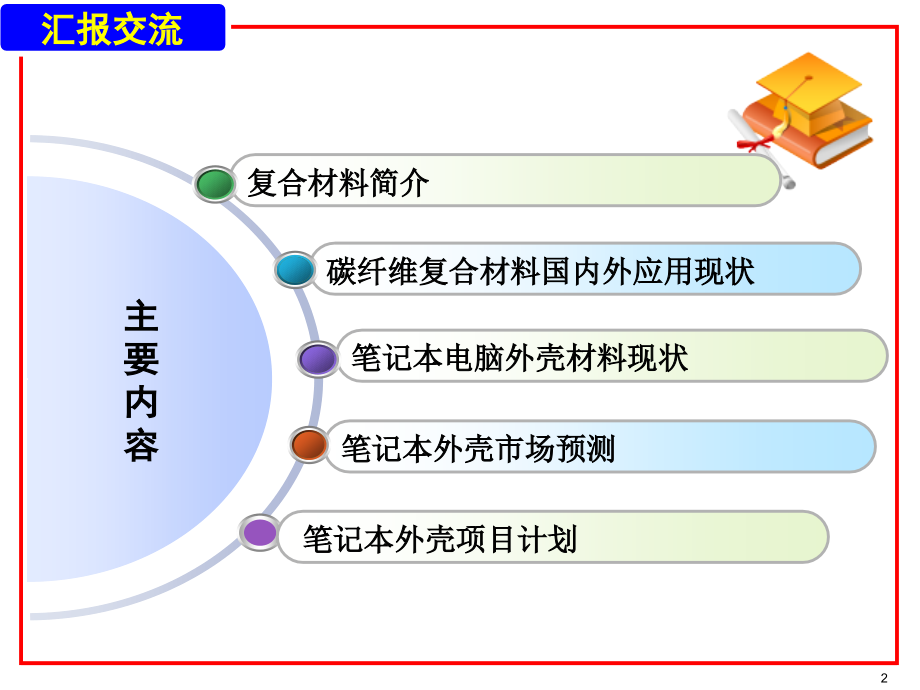 汇报交流

主要内容

复合材料简介

碳纤维复合材料国内外应用现状

笔记本电脑外壳材料现状

笔记本外壳市场预测

笔记本外壳项目计划

2